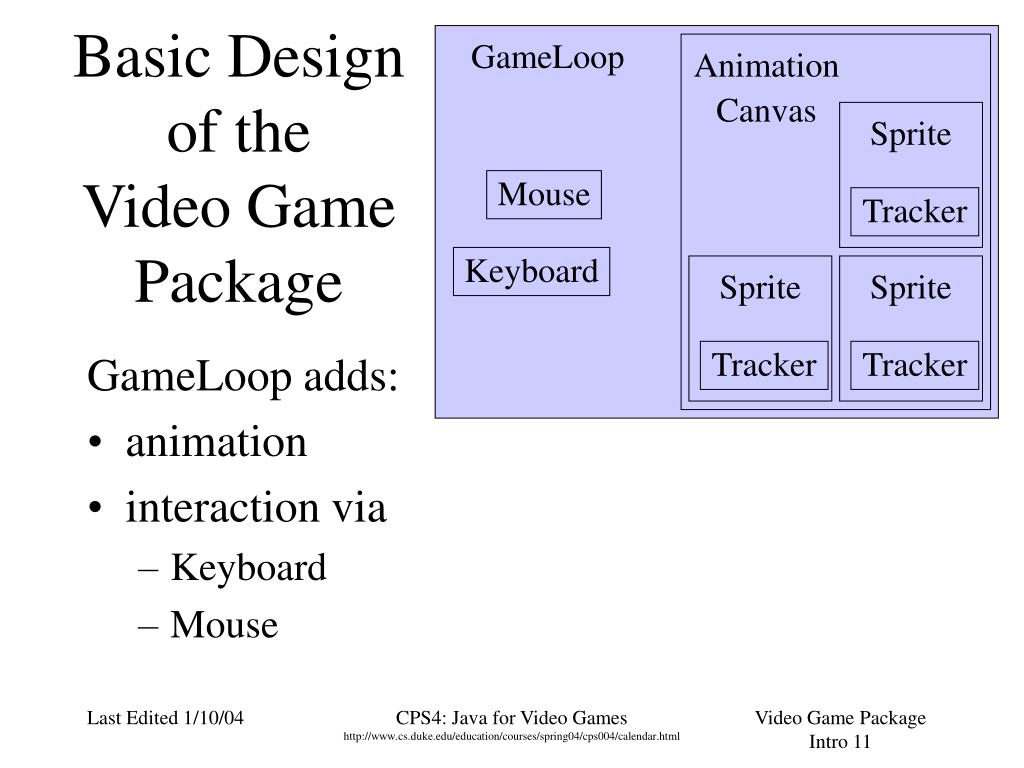 Basic Design of the Video Game Package

GameLoop adds:
• animation
• interaction via
– Keyboard
– Mouse

GameLoop

Mouse

Keyboard

Animation Canvas

Sprite

Tracker

Sprite

Tracker

Sprite

Tracker

Last Edited 1/10/04

CPS4: Java for Video Games
http://www.cs.duke.edu/education/courses/spring04/cps004/calendar.html

Video Game Package
Intro 11